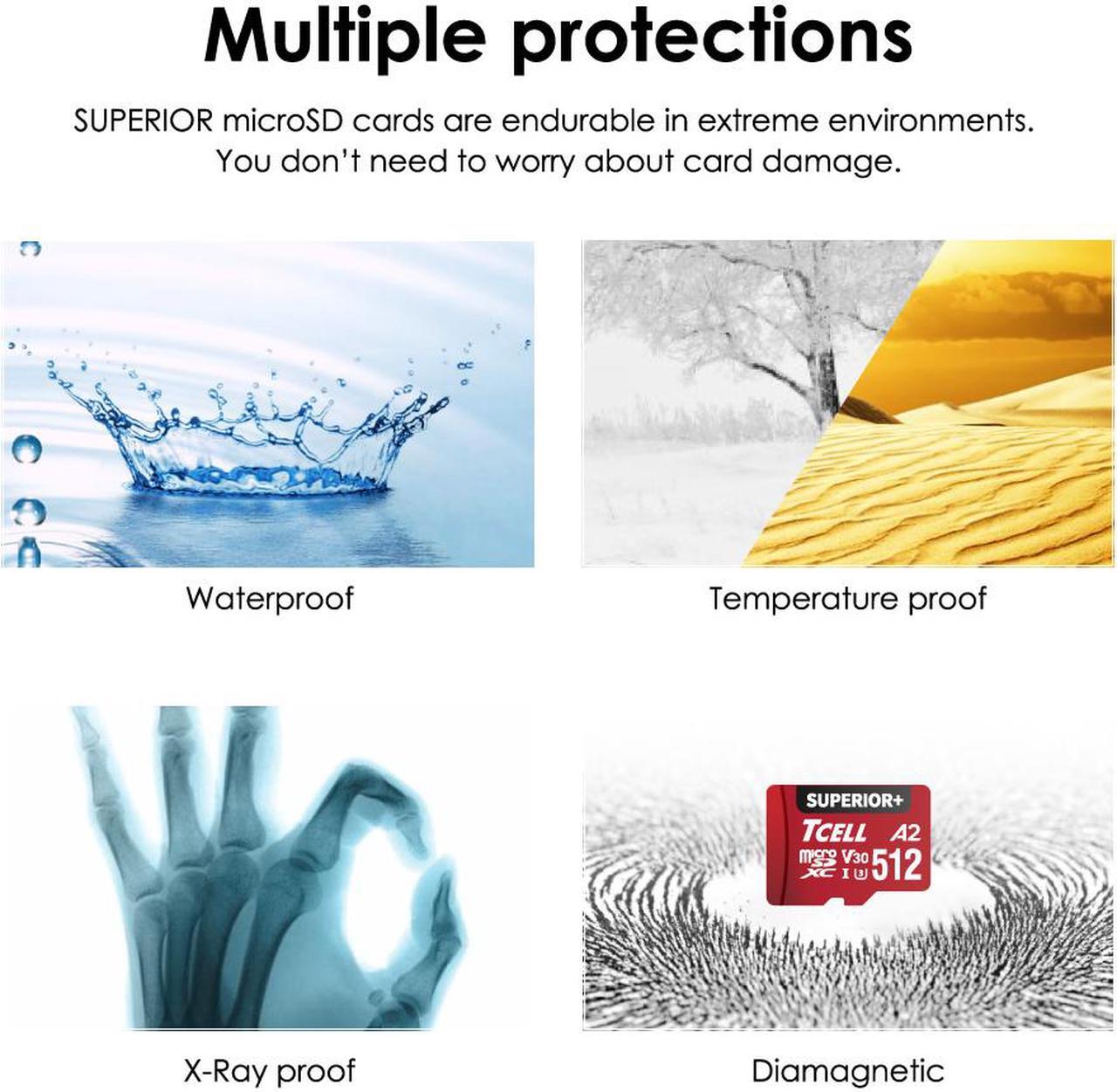 Multiple protections

SUPERIOR microSD cards are endurable in extreme environments. You don't need to worry about card damage.

Waterproof

Temperature proof

X-Ray proof

SUPERIOR+
TCELL A2
micro SD XC V30 I 3 512

Diamagnetic